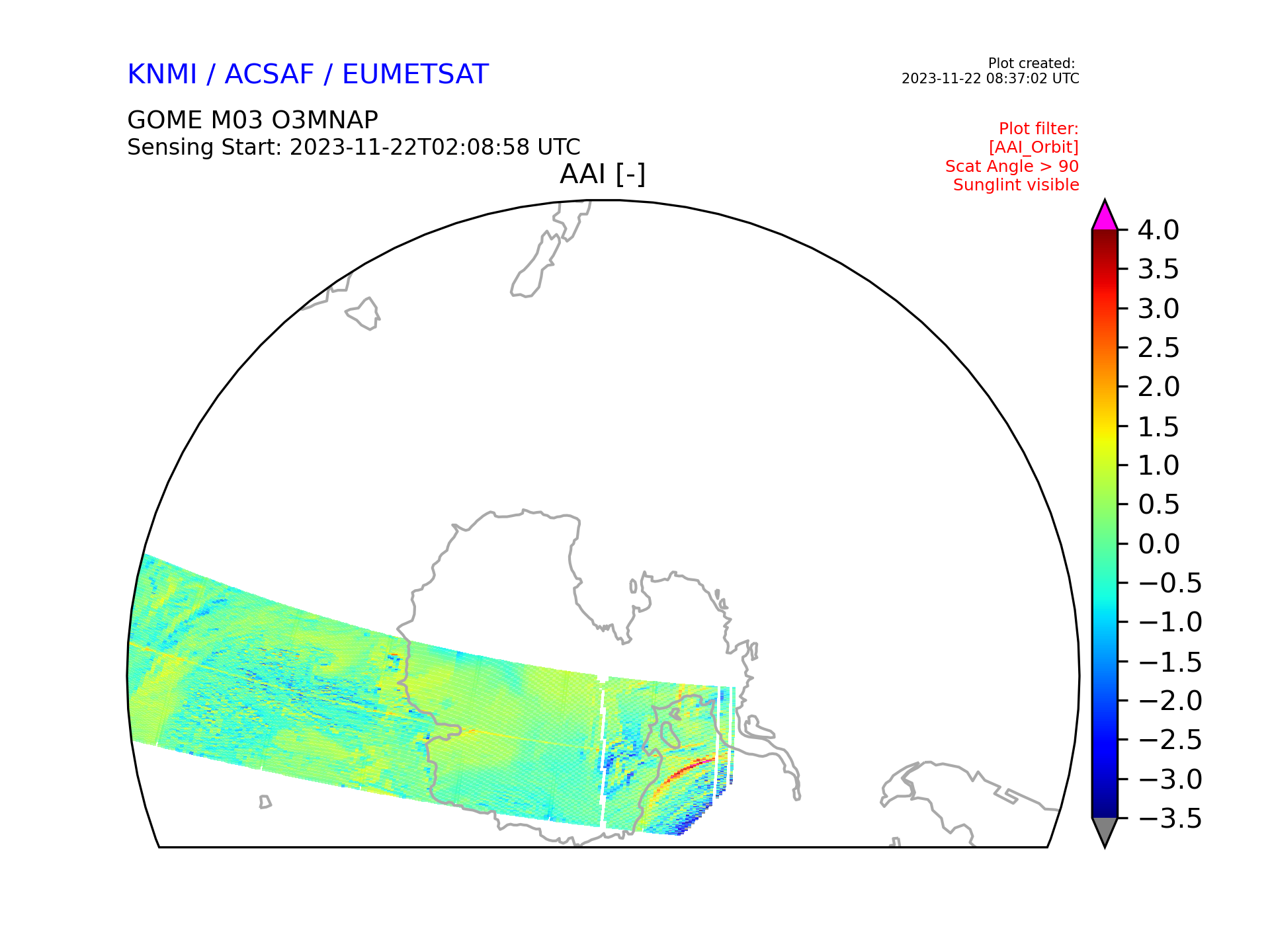 KNMI / ACSAF / EUMETSAT

Plot created:
2023-11-22 08:37:02 UTC

GOME M03 O3MNAP
Sensing Start: 2023-11-22T02:08:58 UTC

Plot filter:
[AAI_Orbit]
Scat Angle > 90
Sunglint visible

AAI [-]

4.0
3.5
3.0
2.5
2.0
1.5
1.0
0.5
0.0
−0.5
−1.0
−1.5
−2.0
−2.5
−3.0
−3.5